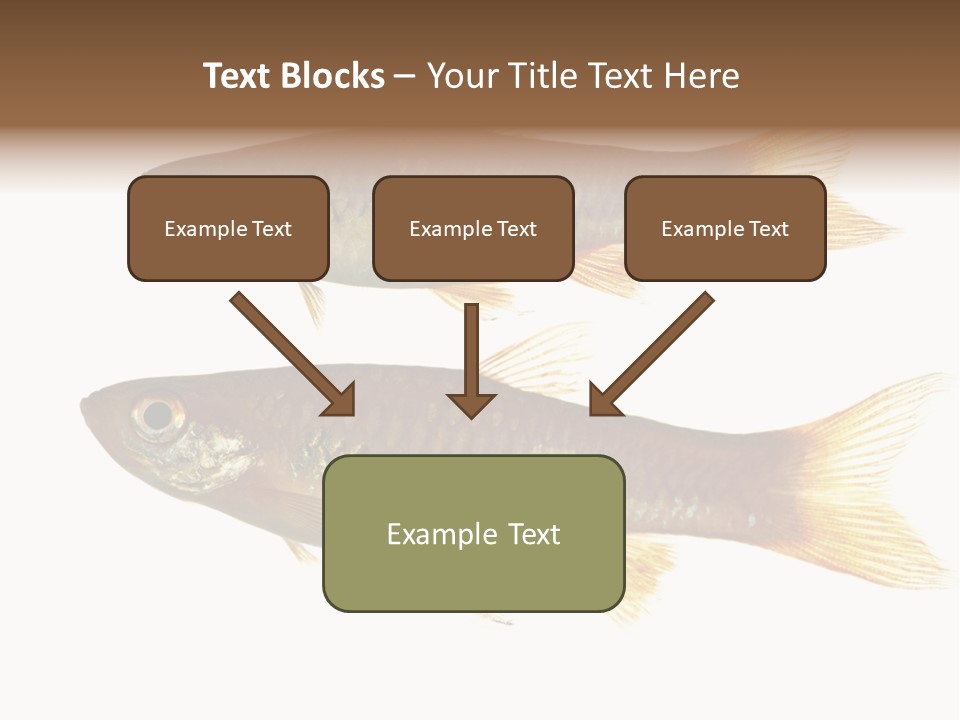 Text Blocks – Your Title Text Here

Example Text

Example Text

Example Text

Example Text